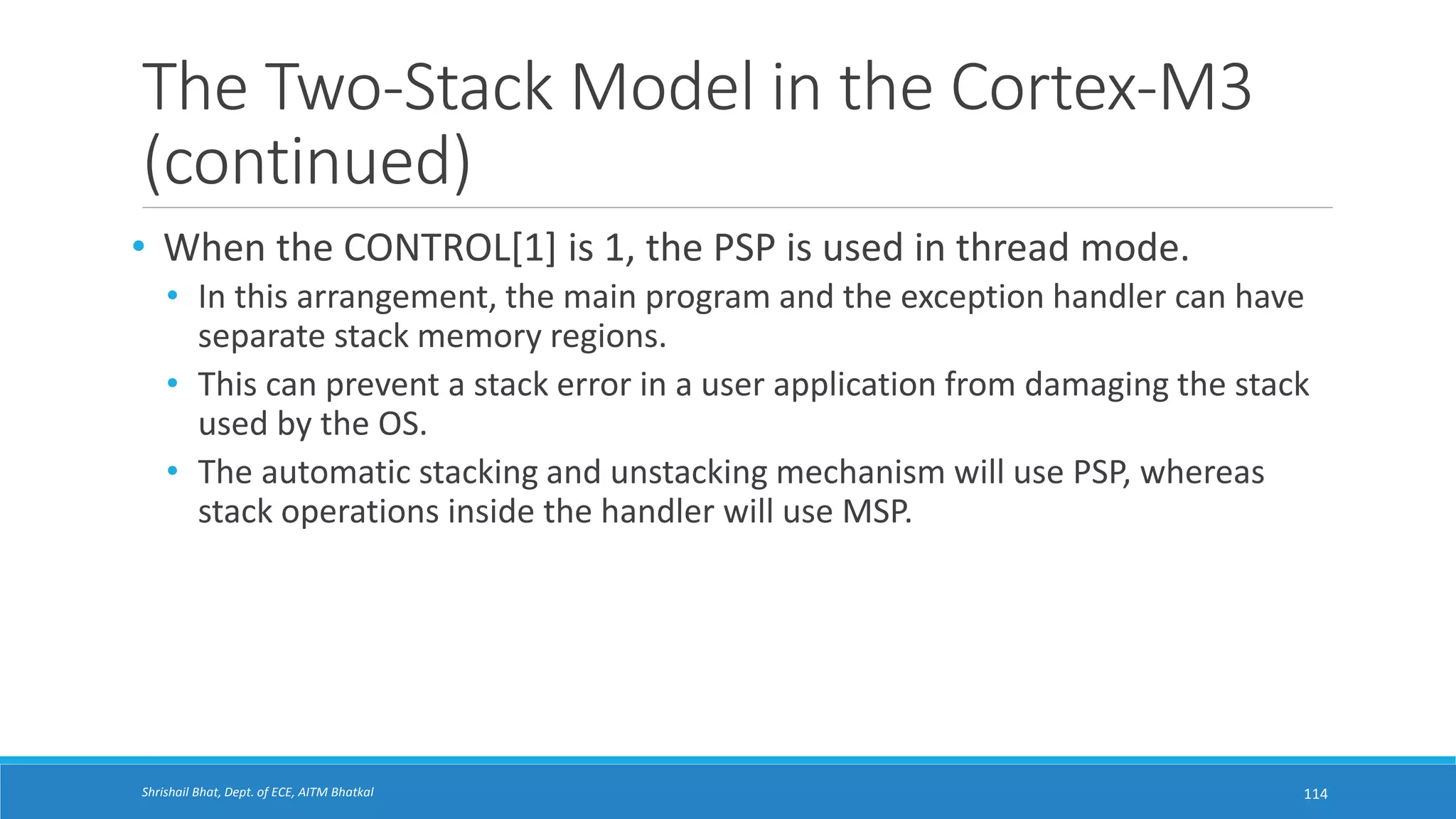 The Two-Stack Model in the Cortex-M3 (continued)

• When the CONTROL[1] is 1, the PSP is used in thread mode.
  • In this arrangement, the main program and the exception handler can have separate stack memory regions.
  • This can prevent a stack error in a user application from damaging the stack used by the OS.
  • The automatic stacking and unstacking mechanism will use PSP, whereas stack operations inside the handler will use MSP.

Shrishail Bhat, Dept. of ECE, AITM Bhatkal

114